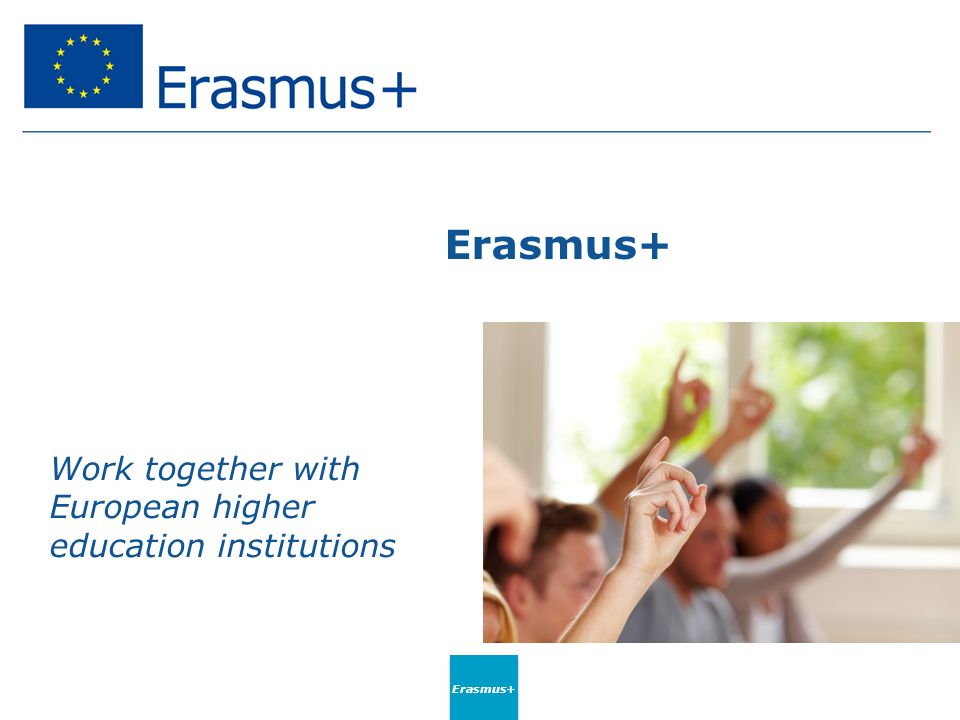 Erasmus+

Erasmus+

Work together with European higher education institutions

Erasmus+